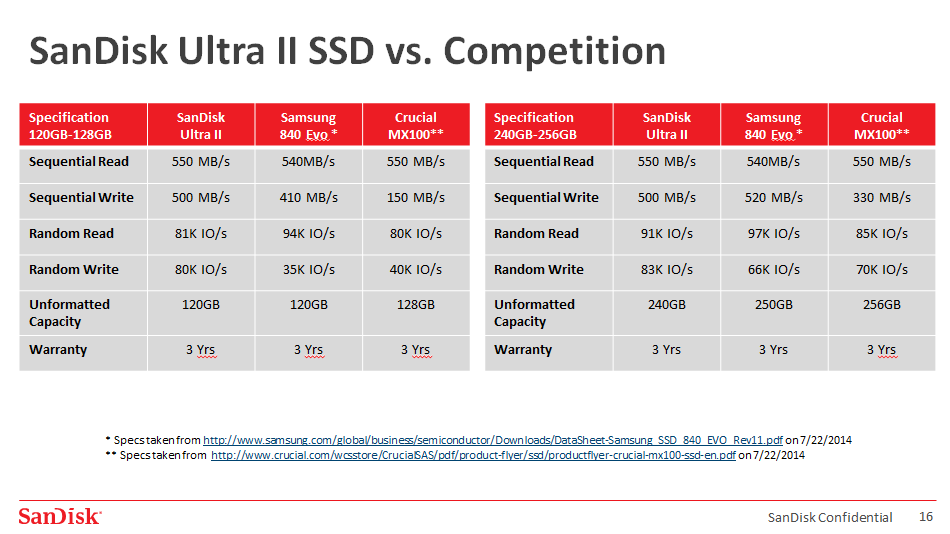 SanDisk Ultra II SSD vs. Competition

| Specification 120GB-128GB | SanDisk Ultra II | Samsung 840 Evo * | Crucial MX100** |
|---|---|---|---|
| Sequential Read | 550 MB/s | 540MB/s | 550 MB/s |
| Sequential Write | 500 MB/s | 410 MB/s | 150 MB/s |
| Random Read | 81K IO/s | 94K IO/s | 80K IO/s |
| Random Write | 80K IO/s | 35K IO/s | 40K IO/s |
| Unformatted Capacity | 120GB | 120GB | 128GB |
| Warranty | 3 Yrs | 3 Yrs | 3 Yrs |

| Specification 240GB-256GB | SanDisk Ultra II | Samsung 840 Evo * | Crucial MX100** |
|---|---|---|---|
| Sequential Read | 550 MB/s | 540MB/s | 550 MB/s |
| Sequential Write | 500 MB/s | 520 MB/s | 330 MB/s |
| Random Read | 91K IO/s | 97K IO/s | 85K IO/s |
| Random Write | 83K IO/s | 66K IO/s | 70K IO/s |
| Unformatted Capacity | 240GB | 250GB | 256GB |
| Warranty | 3 Yrs | 3 Yrs | 3 Yrs |

* Specs taken from http://www.samsung.com/global/business/semiconductor/Downloads/DataSheet-Samsung_SSD_840_EVO_Rev11.pdf on 7/22/2014
** Specs taken from http://www.crucial.com/wcsstore/CrucialSAS/pdf/product-flyer/ssd/productflyer-crucial-mx100-ssd-en.pdf on 7/22/2014

SanDisk

SanDisk Confidential 16